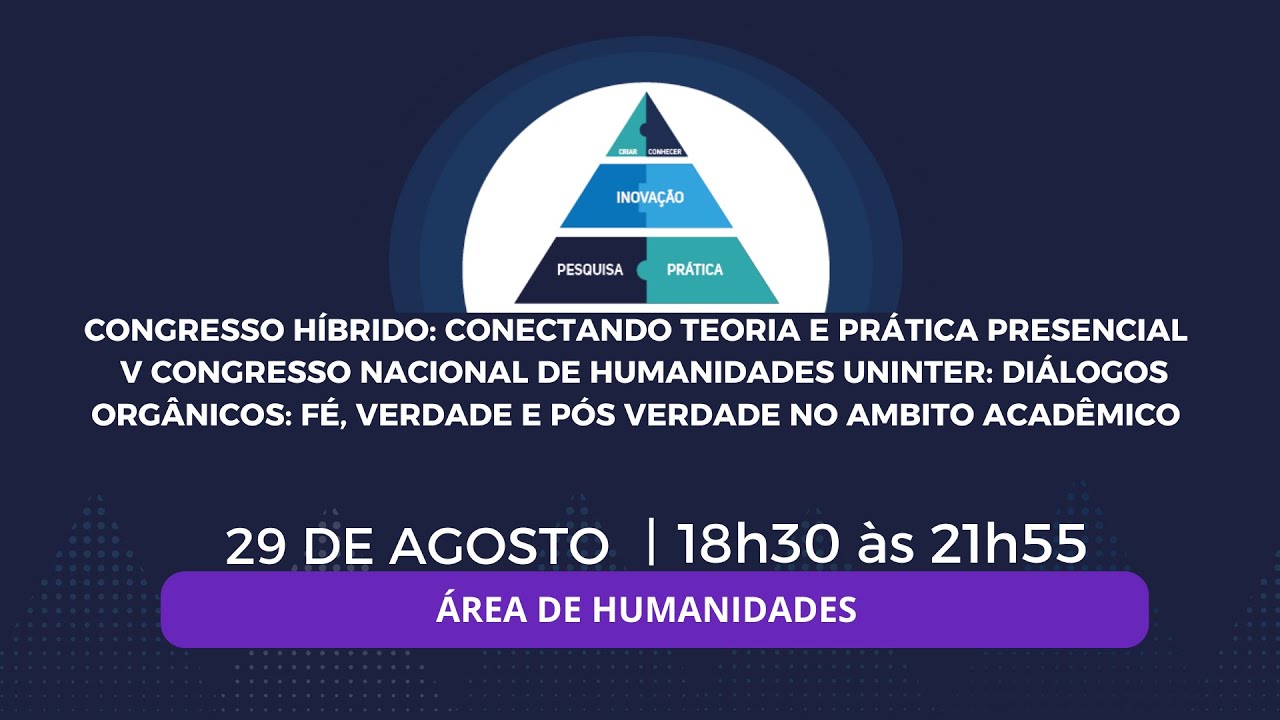 CRIAR CONHECER

INOVAÇÃO

PESQUISA PRÁTICA

CONGRESSO HÍBRIDO: CONECTANDO TEORIA E PRÁTICA PRESENCIAL
V CONGRESSO NACIONAL DE HUMANIDADES UNINTER: DIÁLOGOS ORGÂNICOS: FÉ, VERDADE E PÓS VERDADE NO AMBITO ACADÊMICO

29 DE AGOSTO | 18h30 às 21h55

ÁREA DE HUMANIDADES